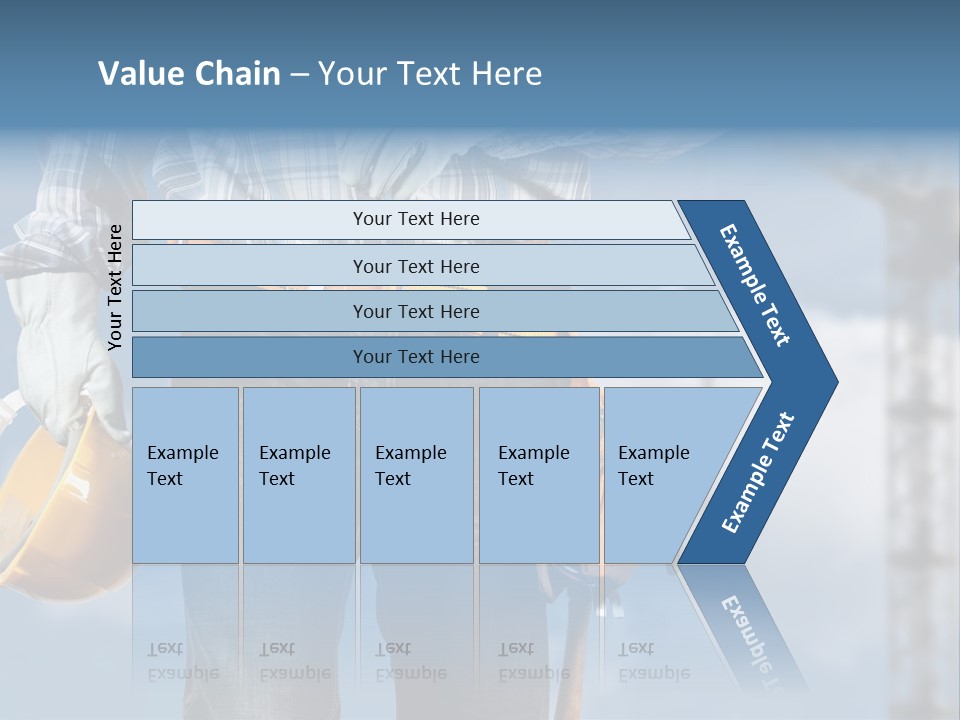 Value Chain – Your Text Here

Your Text Here

Your Text Here

Your Text Here

Your Text Here

Your Text Here

Example Text

Example Text

Example Text

Example Text

Example Text

Example Text

Example Text